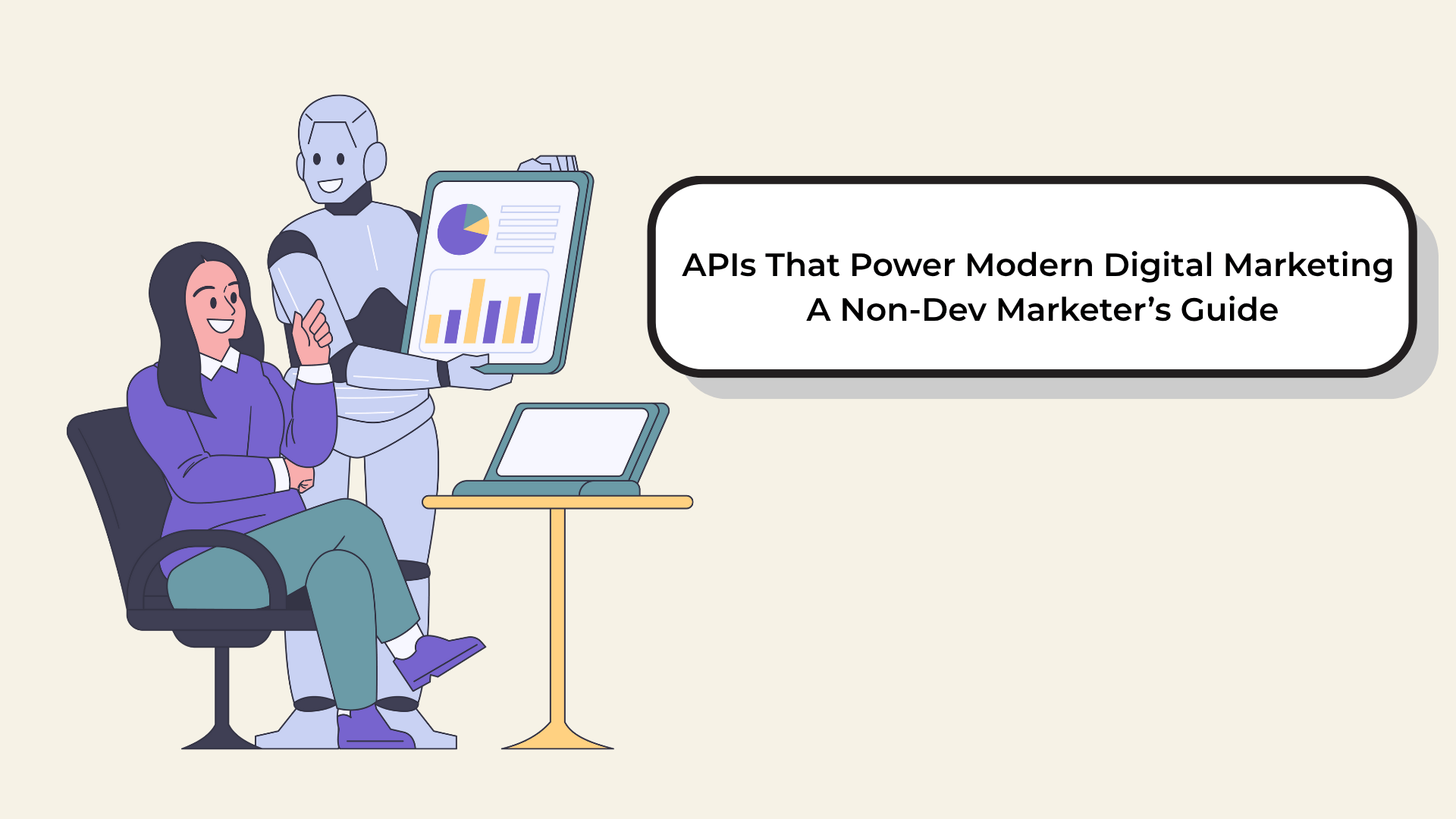 APIs That Power Modern Digital Marketing
A Non-Dev Marketer’s Guide